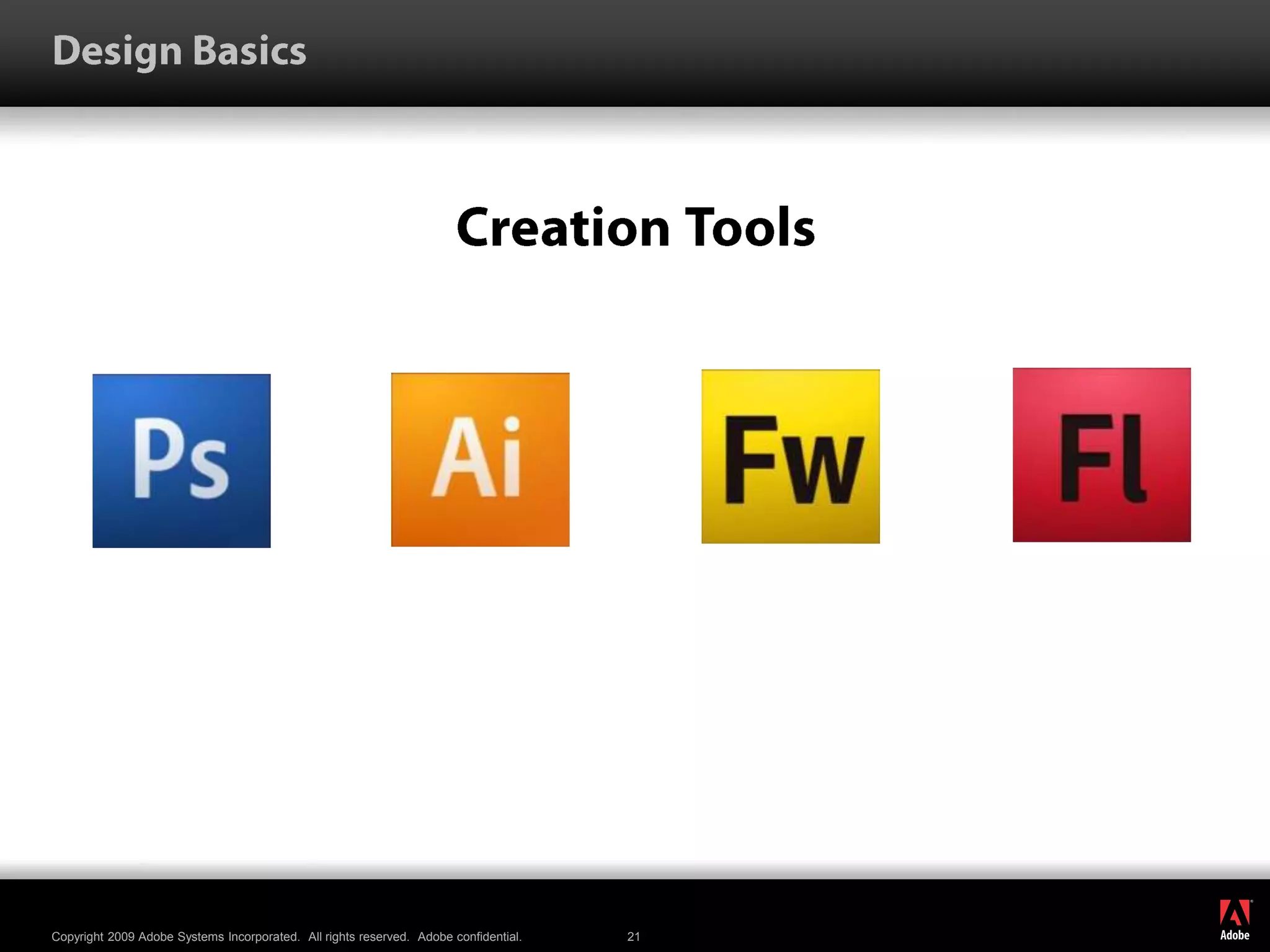 Design Basics

Creation Tools

Ps

Ai

Fw

Fl

Copyright 2009 Adobe Systems Incorporated. All rights reserved. Adobe confidential.

21

Adobe